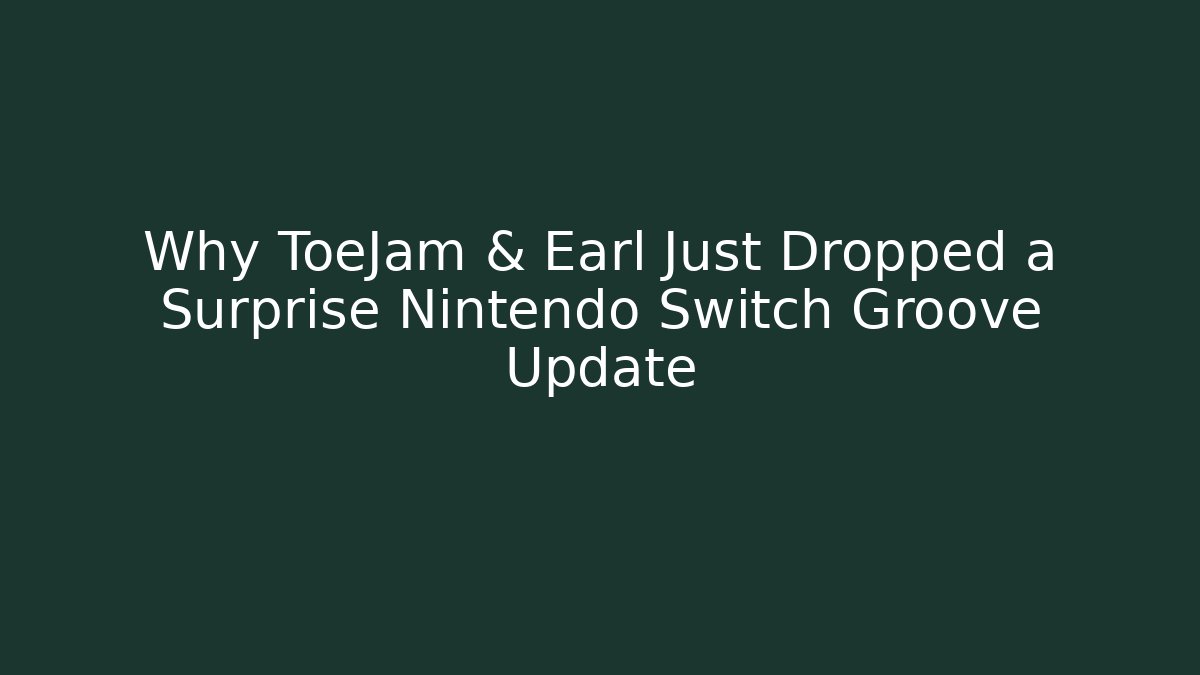 Why ToeJam & Earl Just Dropped a Surprise Nintendo Switch Groove Update